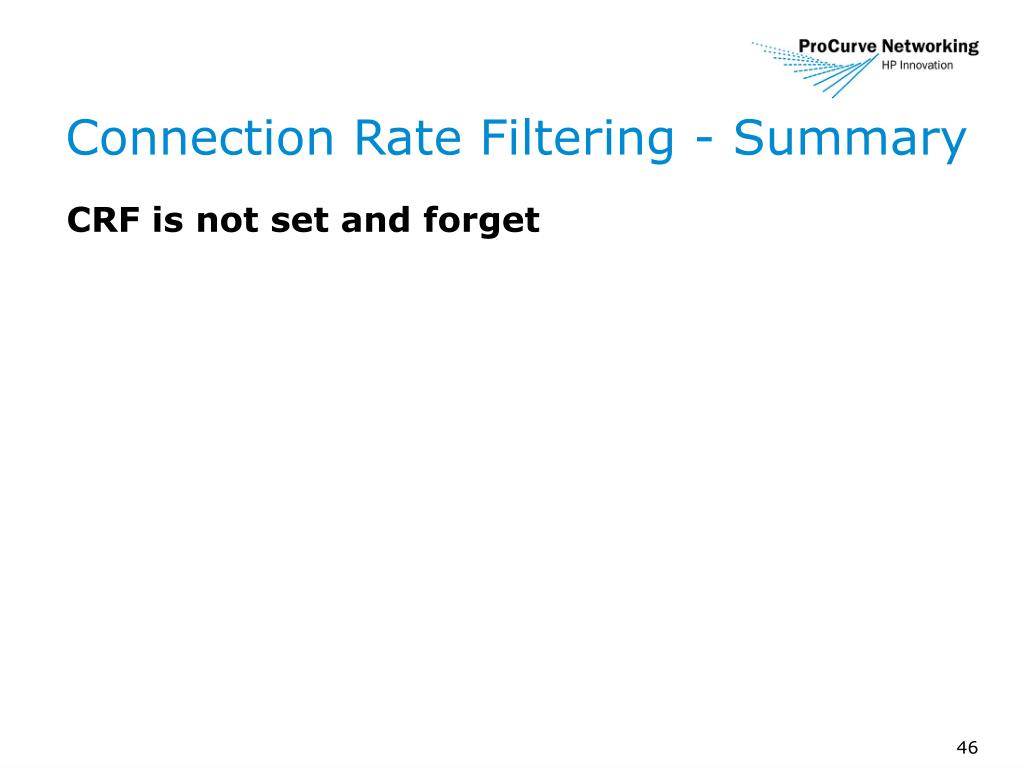 ProCurve Networking
HP Innovation

Connection Rate Filtering - Summary

CRF is not set and forget

46